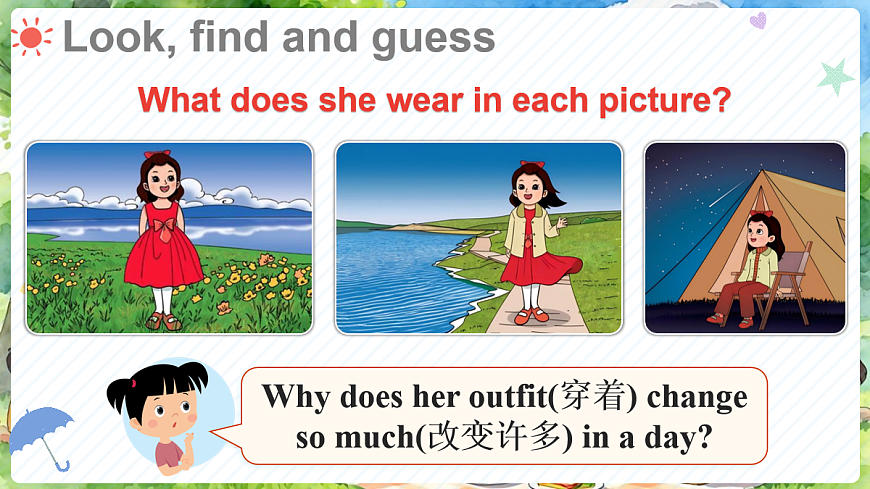 Look, find and guess

What does she wear in each picture?

Why does her outfit(穿着) change so much(改变许多) in a day?